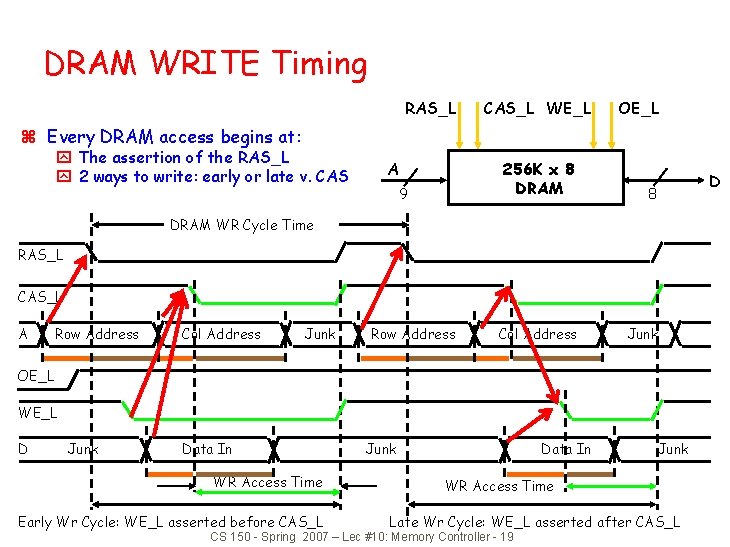 DRAM WRITE Timing

⌘ Every DRAM access begins at:
The assertion of the RAS_L
2 ways to write: early or late v. CAS

RAS_L CAS_L WE_L OE_L

A 9

256K x 8 DRAM

8 D

DRAM WR Cycle Time

RAS_L

CAS_L

A Row Address Col Address Junk Row Address Col Address Junk

OE_L

WE_L

D Junk Data In Junk Data In Junk

WR Access Time

WR Access Time

Early Wr Cycle: WE_L asserted before CAS_L

Late Wr Cycle: WE_L asserted after CAS_L

CS 150 - Spring 2007 – Lec #10: Memory Controller - 19